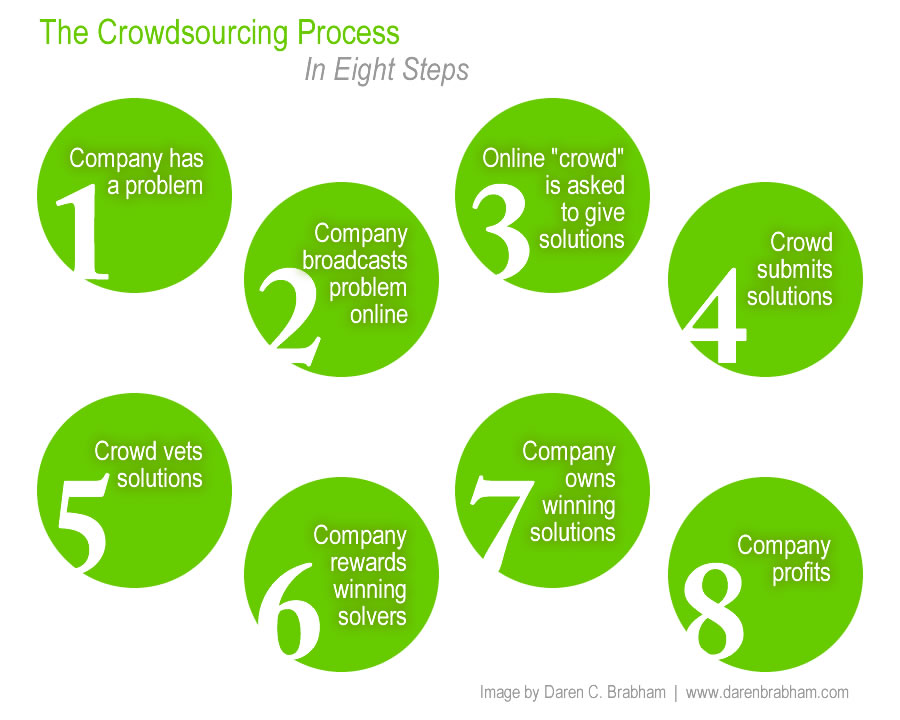 The Crowdsourcing Process

In Eight Steps

1 Company has a problem

2 Company broadcasts problem online

3 Online "crowd" is asked to give solutions

4 Crowd submits solutions

5 Crowd vets solutions

6 Company rewards winning solvers

7 Company owns winning solutions

8 Company profits

Image by Daren C. Brabham | www.darenbrabham.com